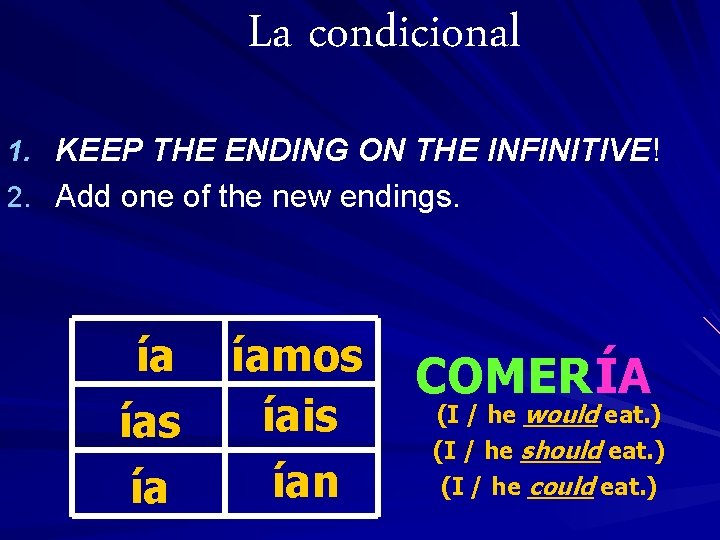 La condicional

1. KEEP THE ENDING ON THE INFINITIVE!
2. Add one of the new endings.

| ía | íamos |
|---|---|
| ías | íais |
| ía | ían |

COMERÍA
(I / he would eat.)
(I / he should eat.)
(I / he could eat.)